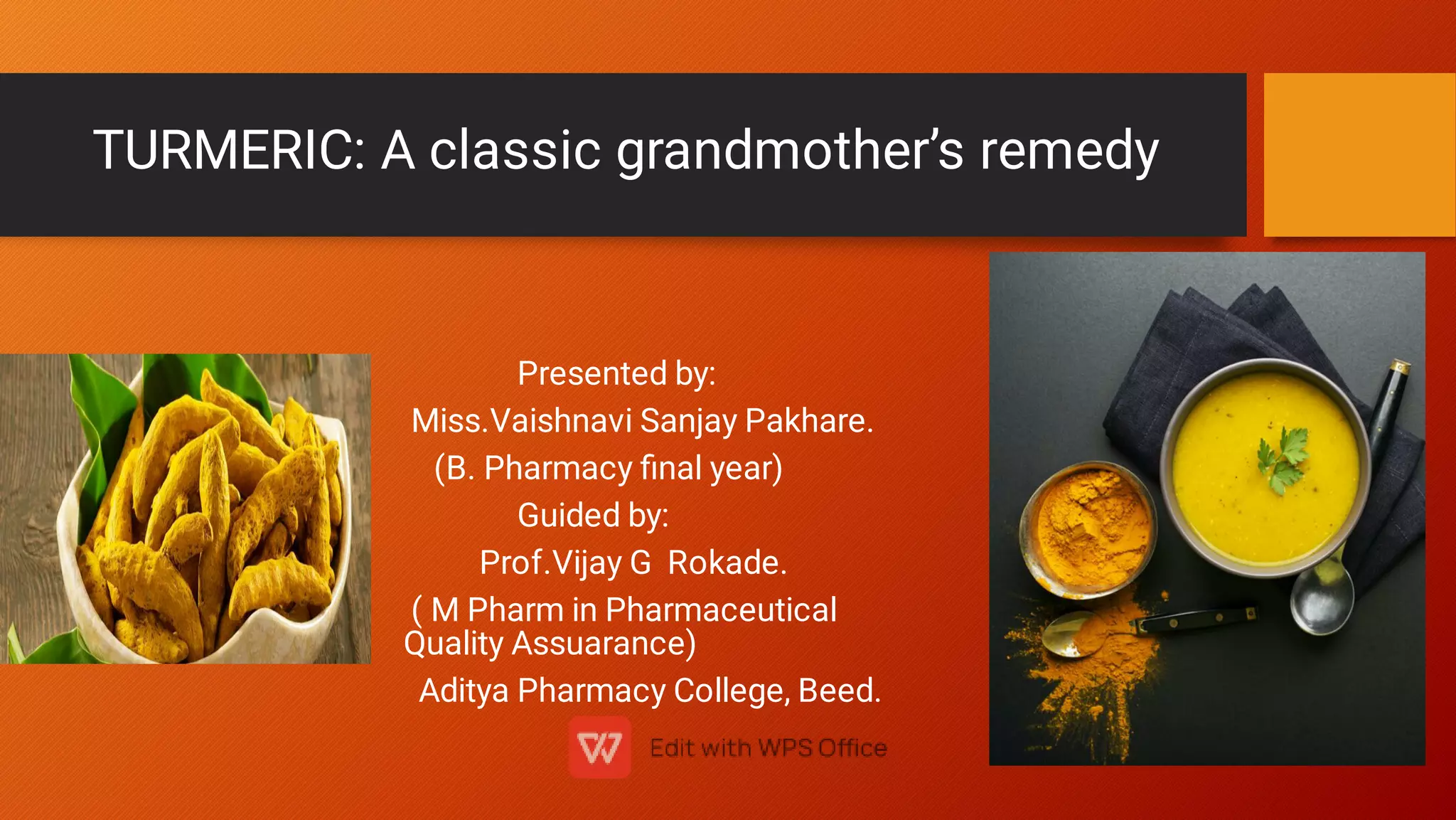 TURMERIC: A classic grandmother's remedy

Presented by:
Miss.Vaishnavi Sanjay Pakhare.
(B. Pharmacy final year)
Guided by:
Prof.Vijay G Rokade.
( M Pharm in Pharmaceutical Quality Assuarance)
Aditya Pharmacy College, Beed.

Edit with WPS Office